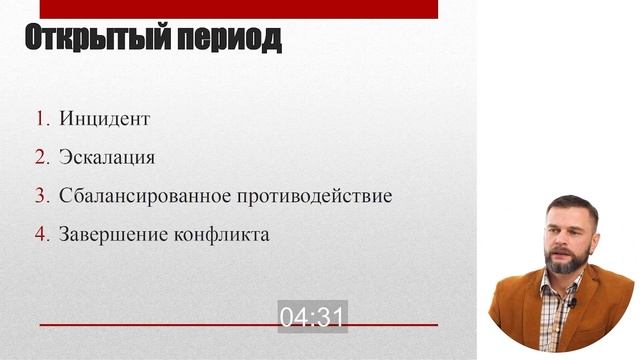 Открытый период

1. Инцидент
2. Эскалация
3. Сбалансированное противодействие
4. Завершение конфликта

04:31